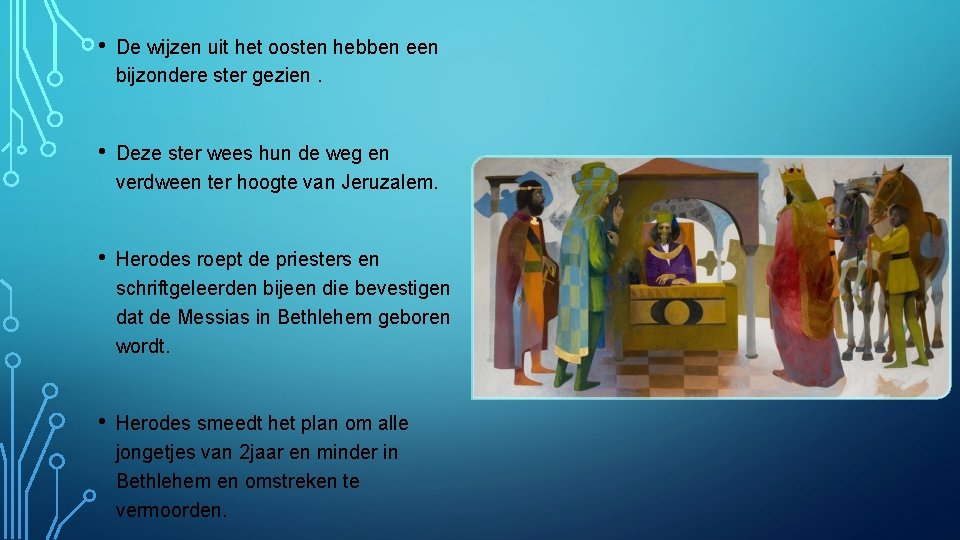 • De wijzen uit het oosten hebben een bijzondere ster gezien .

• Deze ster wees hun de weg en verdween ter hoogte van Jeruzalem.

• Herodes roept de priesters en schriftgeleerden bijeen die bevestigen dat de Messias in Bethlehem geboren wordt.

• Herodes smeedt het plan om alle jongetjes van 2jaar en minder in Bethlehem en omstreken te vermoorden.